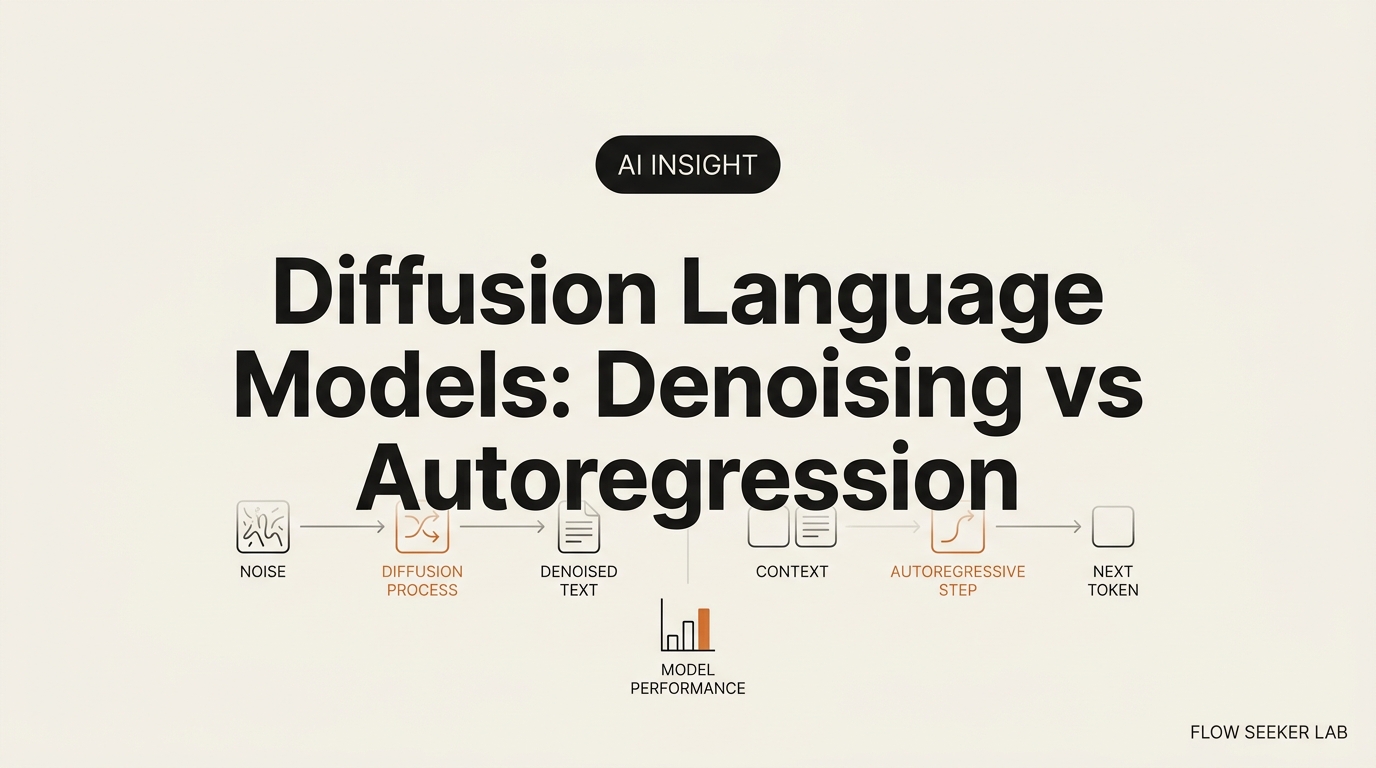 AI INSIGHT

Diffusion Language Models: Denoising vs Autoregression

NOISE

DIFFUSION PROCESS

DENOISED TEXT

CONTEXT

AUTOREGRESSIVE STEP

NEXT TOKEN

MODEL PERFORMANCE

FLOW SEEKER LAB